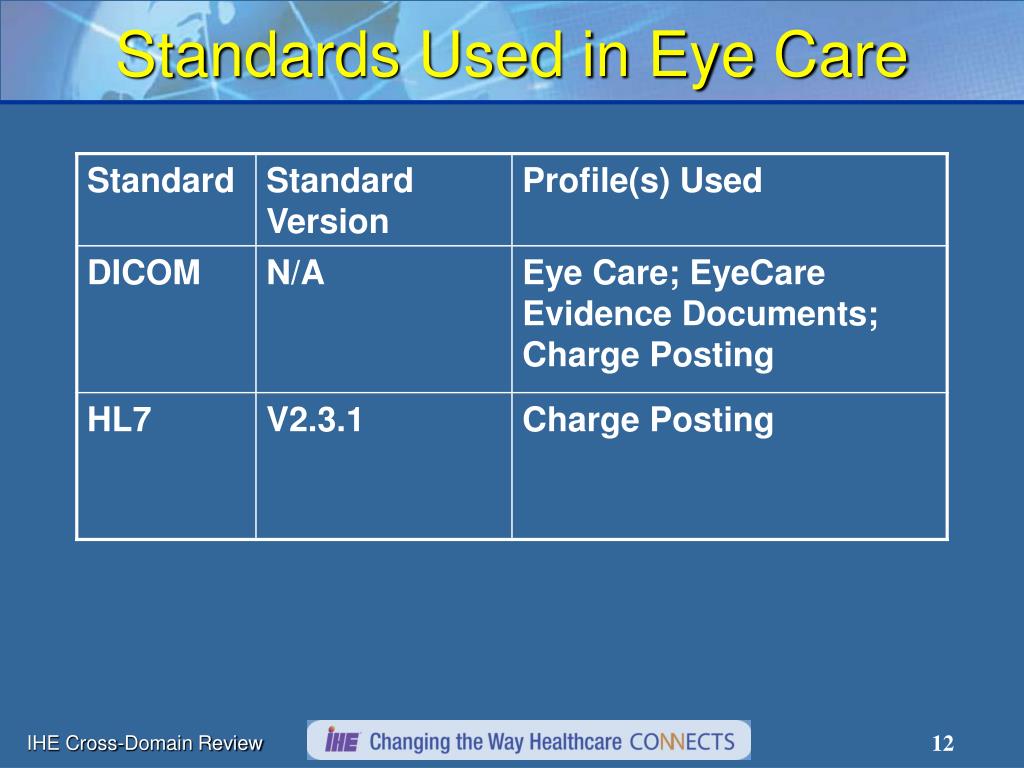 Standards Used in Eye Care

| Standard | Standard Version | Profile(s) Used |
|---|---|---|
| DICOM | N/A | Eye Care; EyeCare Evidence Documents; Charge Posting |
| HL7 | V2.3.1 | Charge Posting |

IHE Cross-Domain Review

IHE Changing the Way Healthcare CONNECTS

12